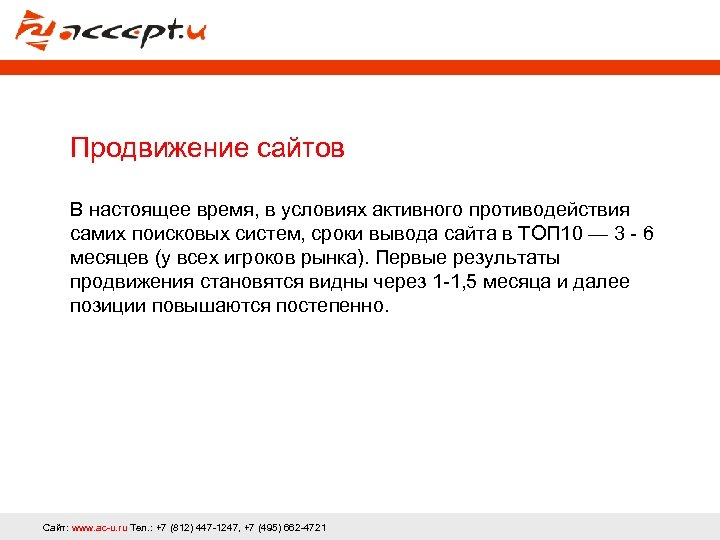 accept.u

Продвижение сайтов

В настоящее время, в условиях активного противодействия самих поисковых систем, сроки вывода сайта в ТОП10 — 3 - 6 месяцев (у всех игроков рынка). Первые результаты продвижения становятся видны через 1-1,5 месяца и далее позиции повышаются постепенно.

Сайт: www.ac-u.ru Тел.: +7 (812) 447-1247, +7 (495) 662-4721